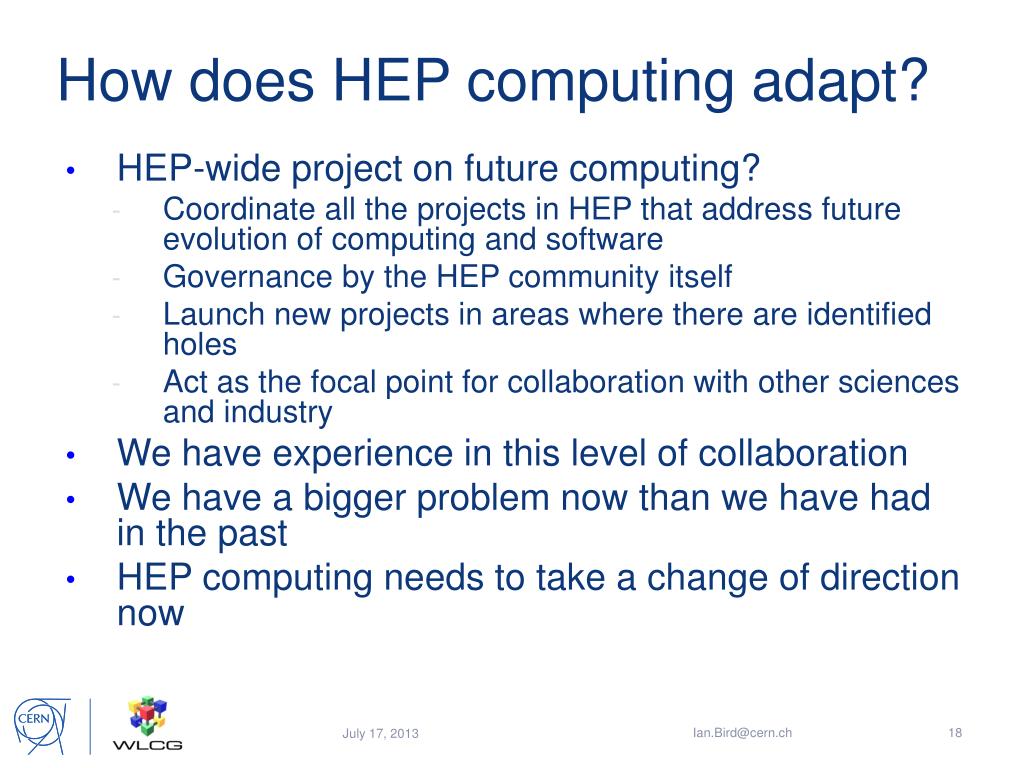 How does HEP computing adapt?

• HEP-wide project on future computing?
- Coordinate all the projects in HEP that address future evolution of computing and software
- Governance by the HEP community itself
- Launch new projects in areas where there are identified holes
- Act as the focal point for collaboration with other sciences and industry
• We have experience in this level of collaboration
• We have a bigger problem now than we have had in the past
• HEP computing needs to take a change of direction now

CERN
WLCG
July 17, 2013
Ian.Bird@cern.ch
18